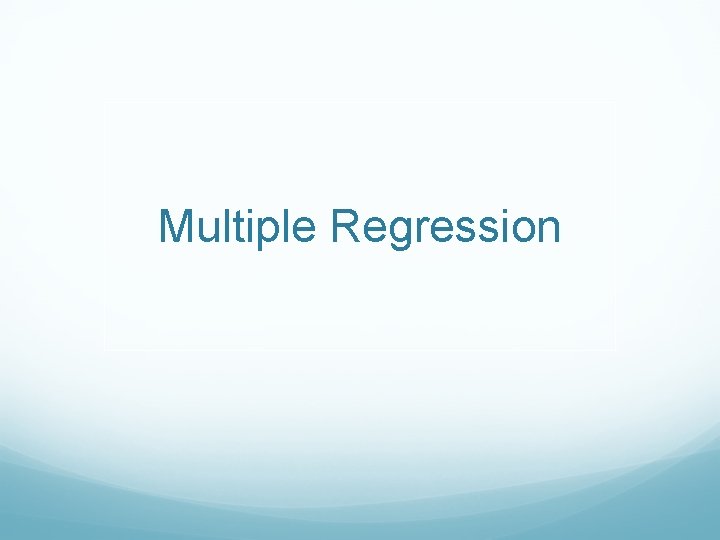 Multiple Regression